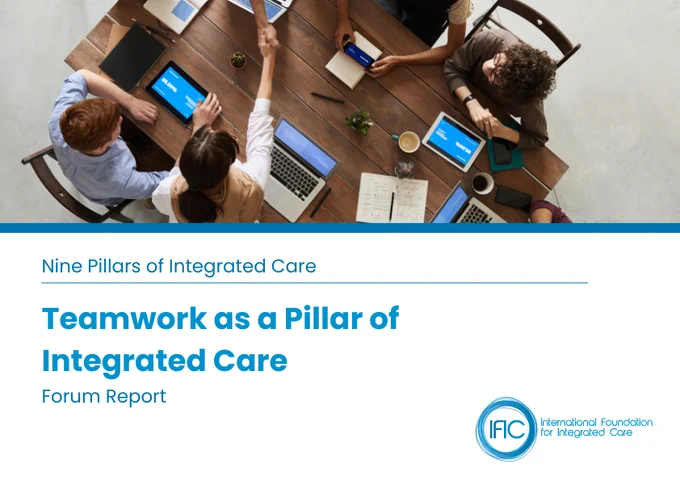 Nine Pillars of Integrated Care

Teamwork as a Pillar of Integrated Care

Forum Report

IFIC International Foundation for Integrated Care